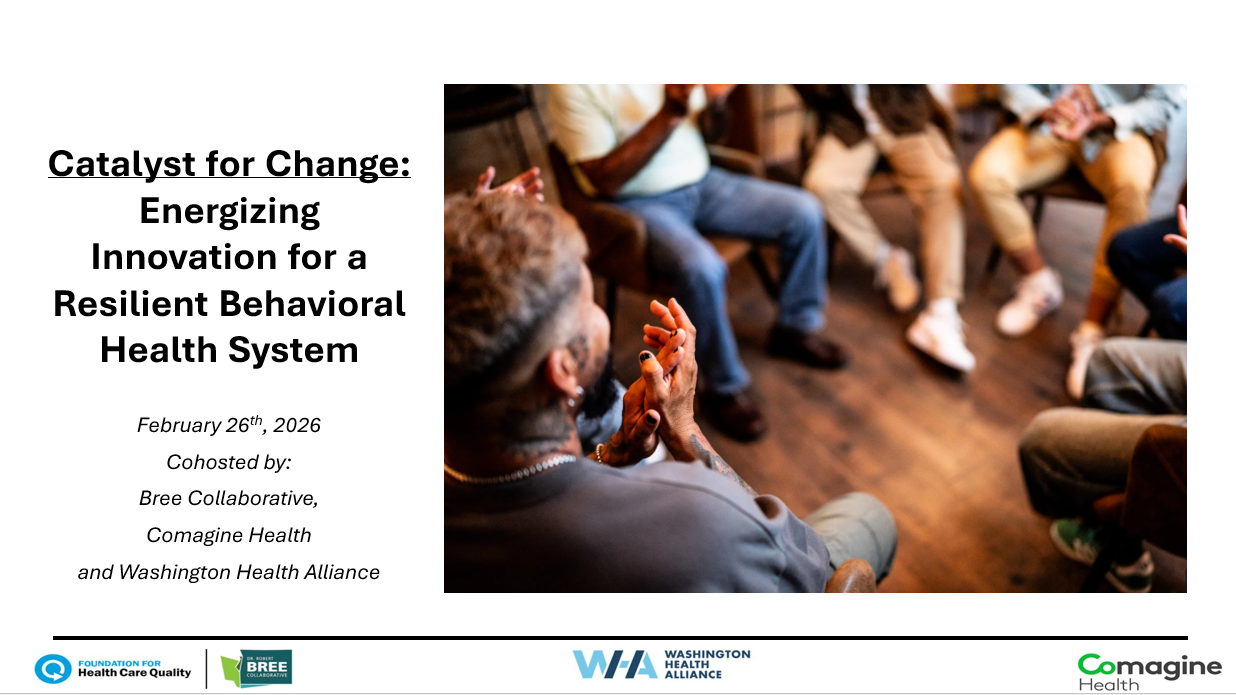 Catalyst for Change: Energizing Innovation for a Resilient Behavioral Health System

February 26$^{th}$, 2026

Cohosted by:

Bree Collaborative,

Comagine Health

and Washington Health Alliance

FOUNDATION FOR Health Care Quality

DR. ROBERT BREE COLLABORATIVE

WHA WASHINGTON HEALTH ALLIANCE

Comagine Health